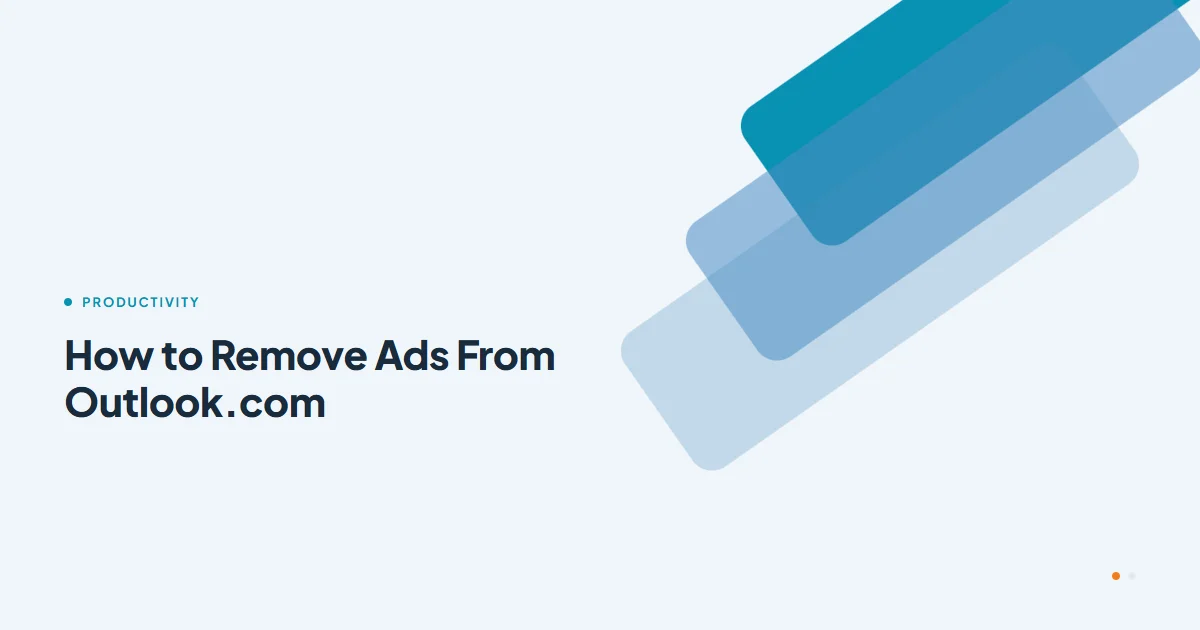 • PRODUCTIVITY

How to Remove Ads From Outlook.com